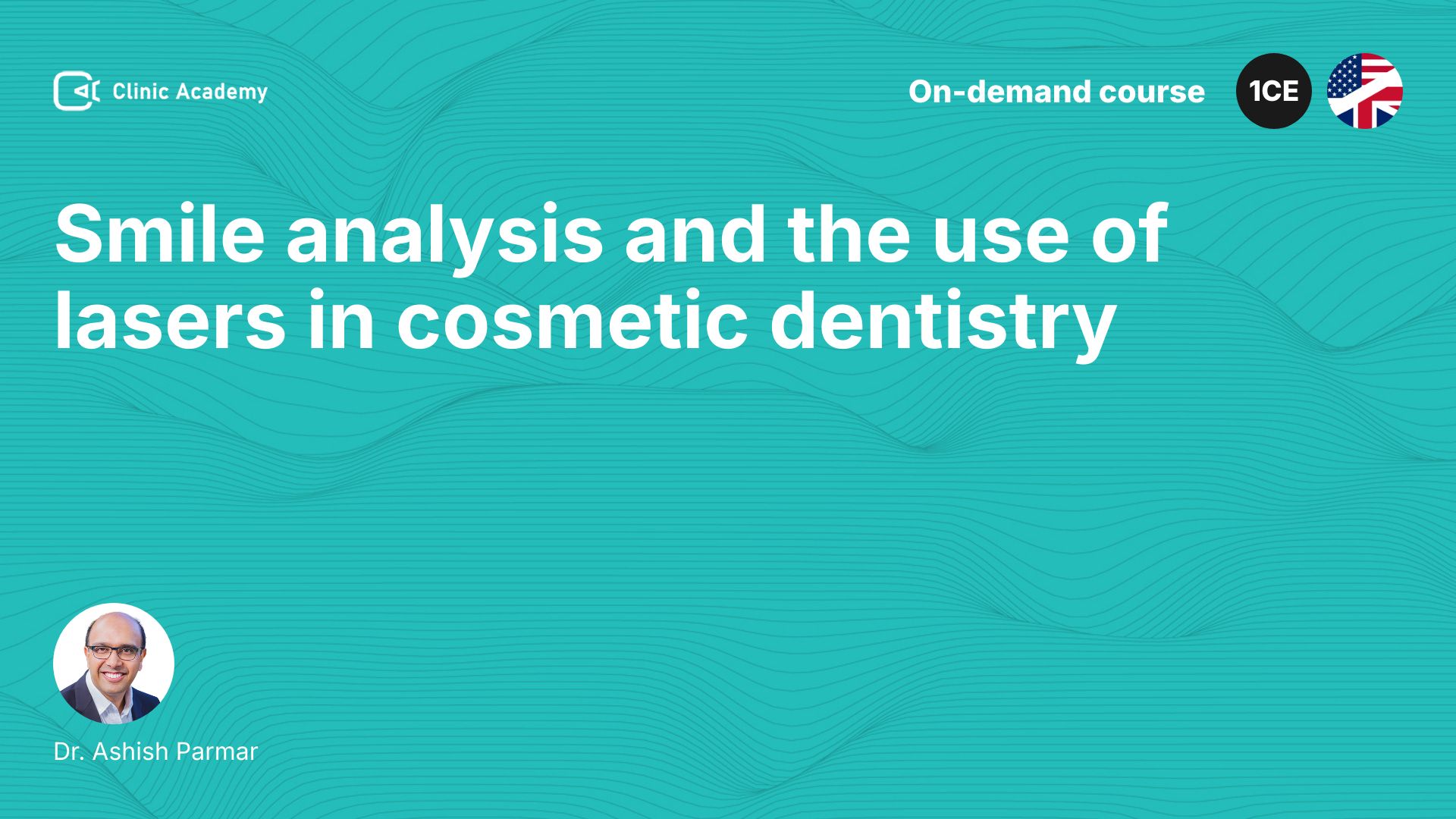 Clinic Academy

On-demand course

1CE

Smile analysis and the use of lasers in cosmetic dentistry

Dr. Ashish Parmar